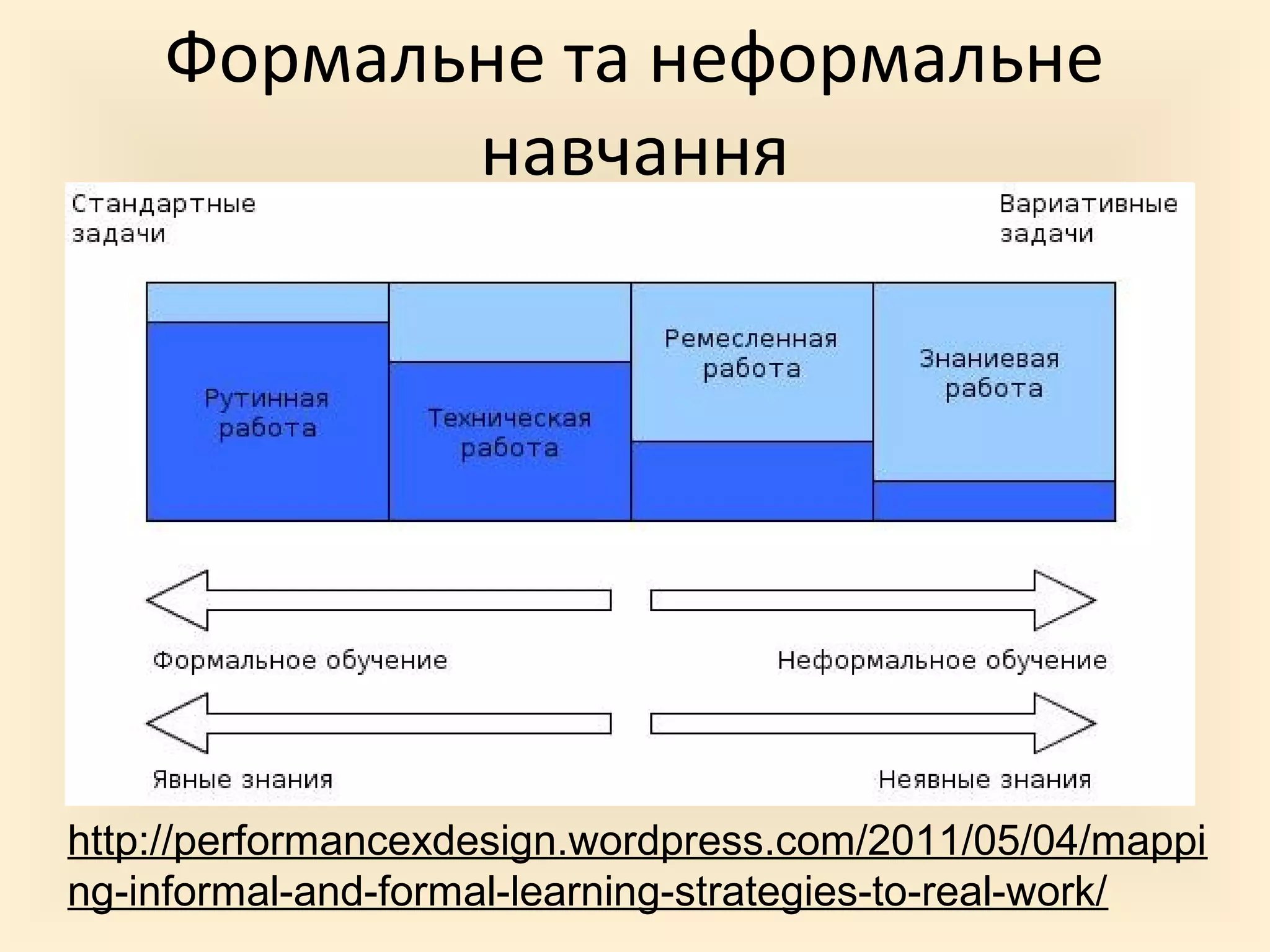 Формальне та неформальне навчання

Стандартные задачи

Вариативные задачи

Рутинная работа

Техническая работа

Ремесленная работа

Знаниевая работа

Формальное обучение

Неформальное обучение

Явные знания

Неявные знания

http://performancexdesign.wordpress.com/2011/05/04/mapping-informal-and-formal-learning-strategies-to-real-work/